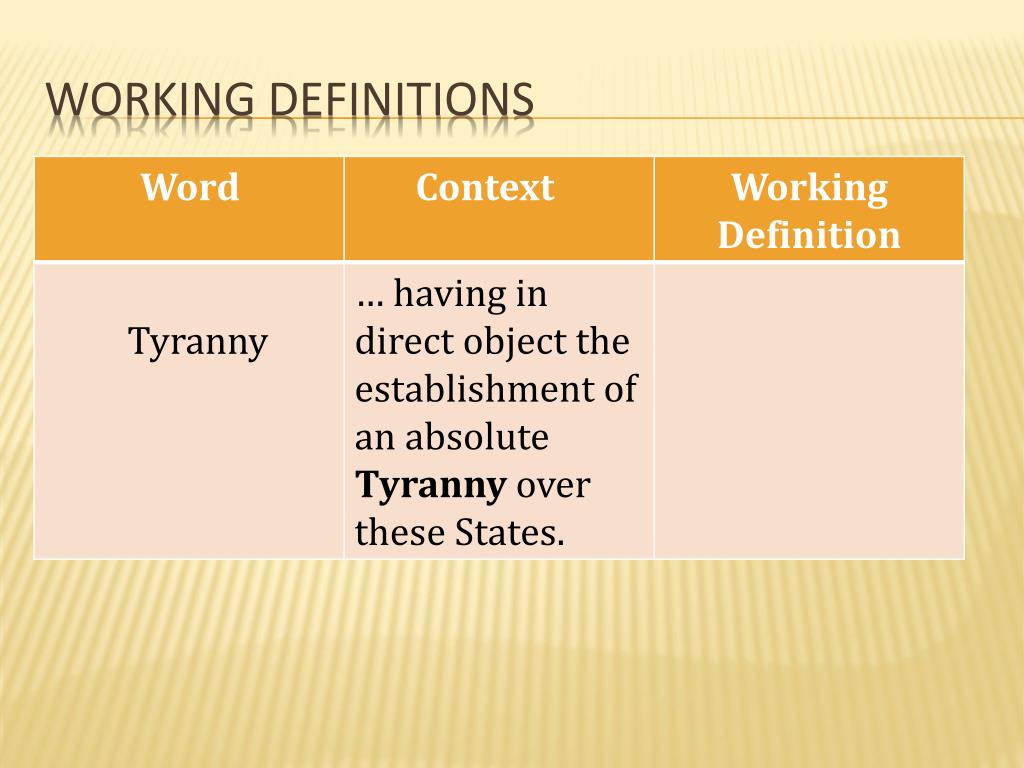 WORKING DEFINITIONS

| Word | Context | Working Definition |
|---|---|---|
| Tyranny | … having in direct object the establishment of an absolute **Tyranny** over these States. | |